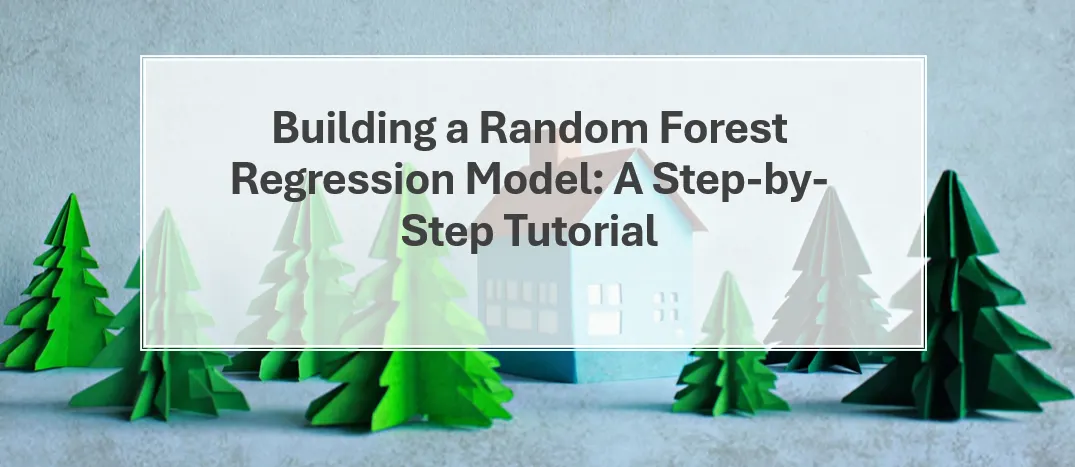 Building a Random Forest Regression Model: A Step-by-Step Tutorial